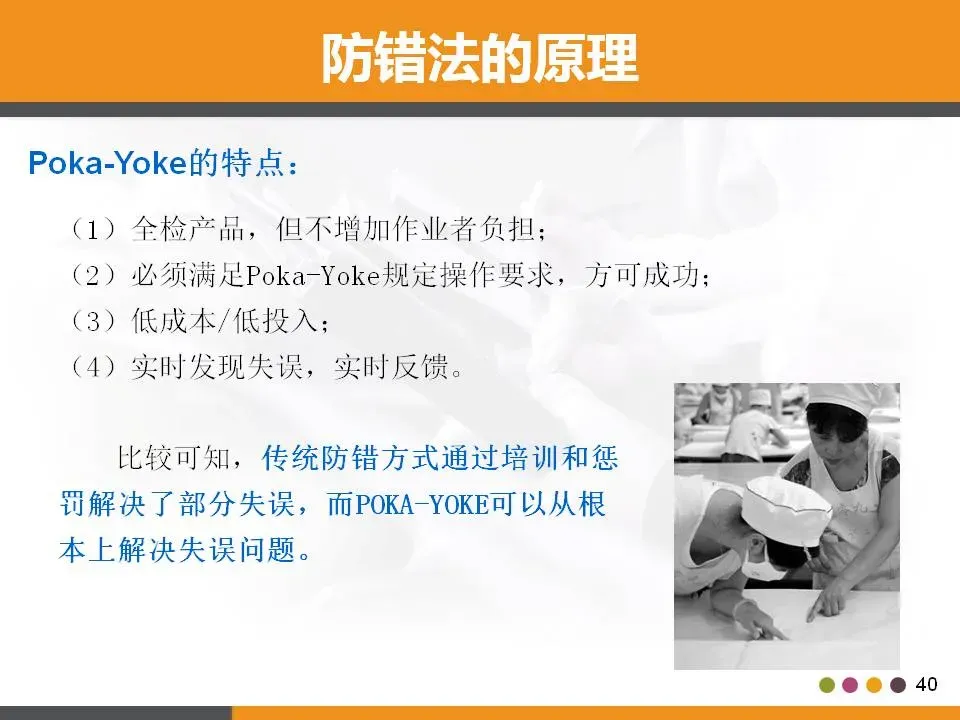 防错法的原理

Poka-Yoke的特点：

（1）全检产品，但不增加作业者负担；
（2）必须满足Poka-Yoke规定操作要求，方可成功；
（3）低成本/低投入；
（4）实时发现失误，实时反馈。

比较可知，传统防错方式通过培训和惩罚解决了部分失误，而POKA-YOKE可以从根本上解决失误问题。

40